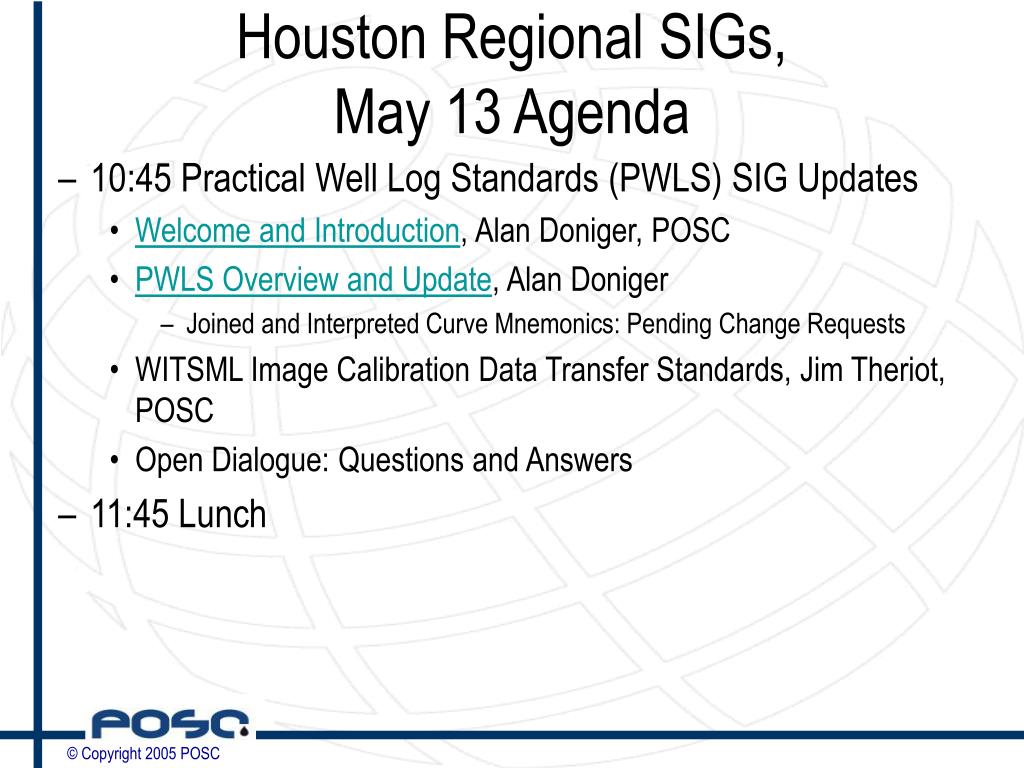 Houston Regional SIGs, May 13 Agenda

– 10:45 Practical Well Log Standards (PWLS) SIG Updates
• Welcome and Introduction, Alan Doniger, POSC
• PWLS Overview and Update, Alan Doniger
– Joined and Interpreted Curve Mnemonics: Pending Change Requests
• WITSML Image Calibration Data Transfer Standards, Jim Theriot, POSC
• Open Dialogue: Questions and Answers
– 11:45 Lunch

POSC

© Copyright 2005 POSC